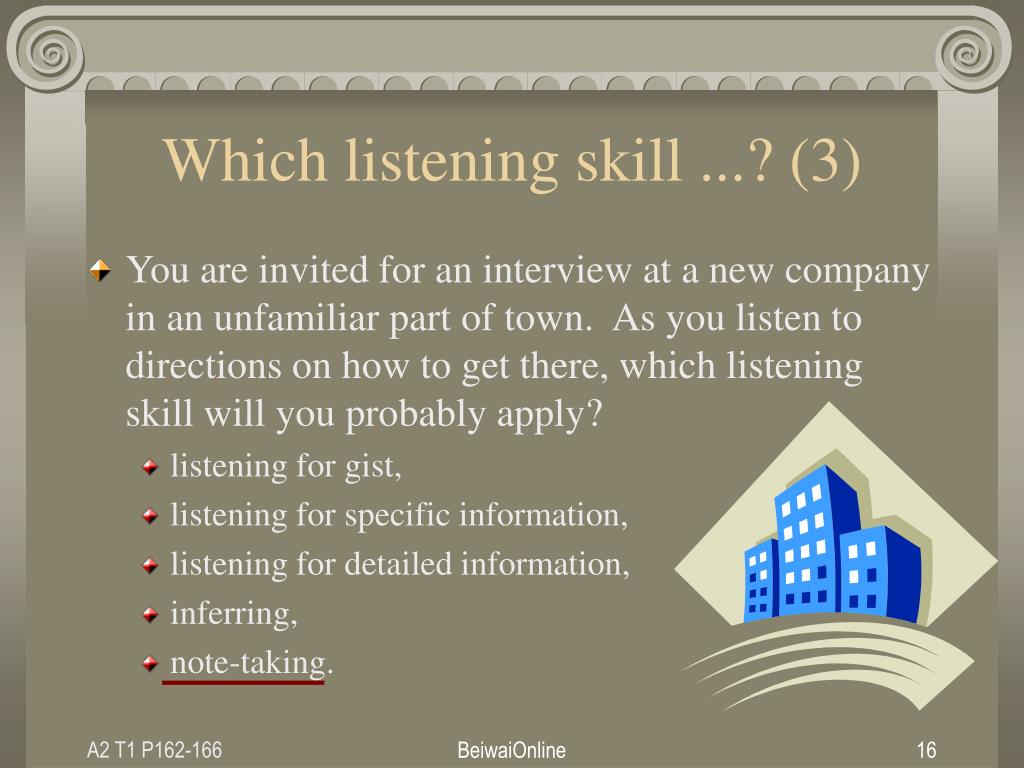 Which listening skill ...? (3)

You are invited for an interview at a new company in an unfamiliar part of town. As you listen to directions on how to get there, which listening skill will you probably apply?

listening for gist,

listening for specific information,

listening for detailed information,

inferring,

note-taking.

A2 T1 P162-166

BeiwaiOnline

16